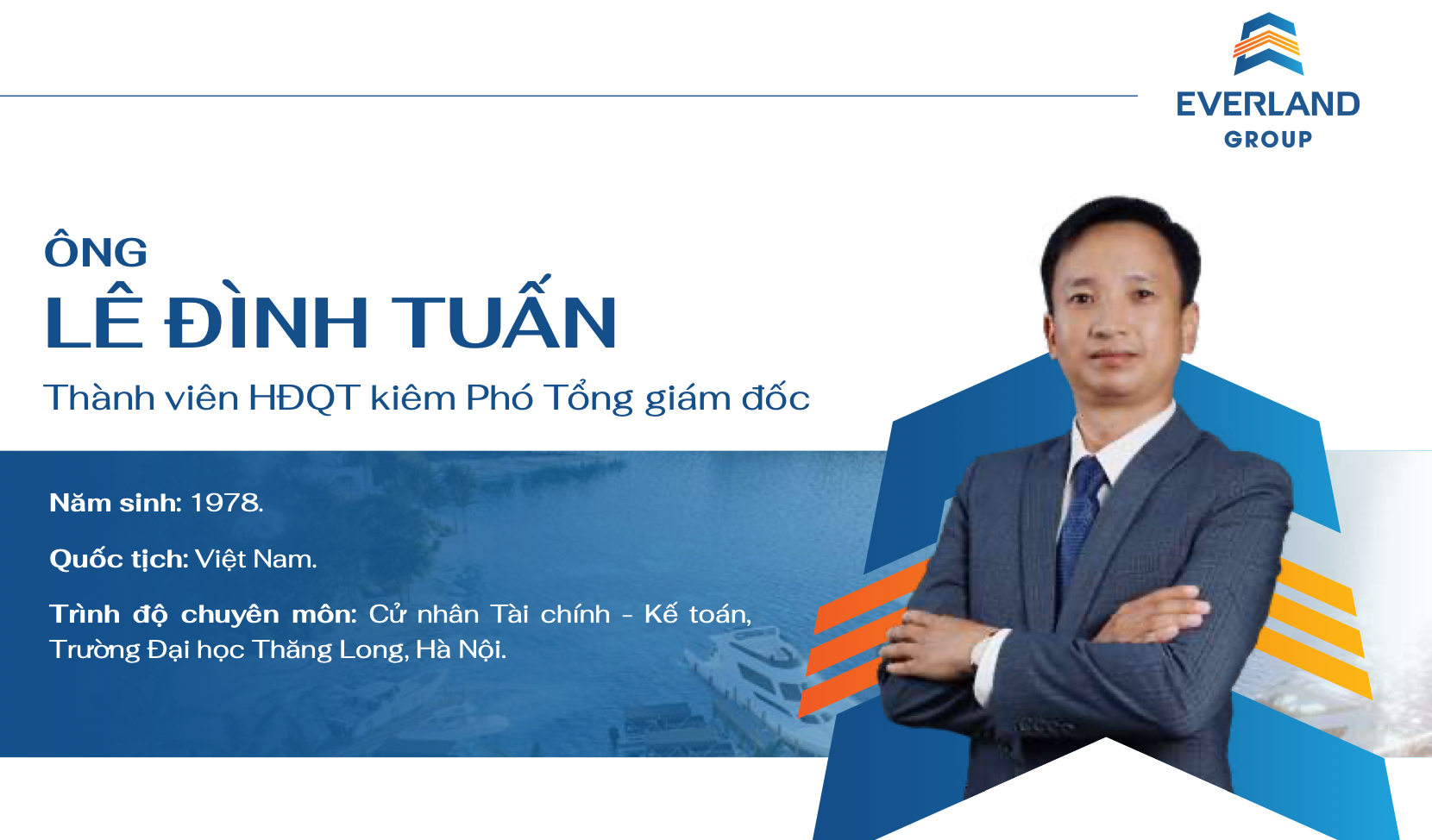 EVERLAND
GROUP

ÔNG
LÊ ĐÌNH TUẤN
Thành viên HĐQT kiêm Phó Tổng giám đốc

Năm sinh: 1978.

Quốc tịch: Việt Nam.

Trình độ chuyên môn: Cử nhân Tài chính - Kế toán, Trường Đại học Thăng Long, Hà Nội.